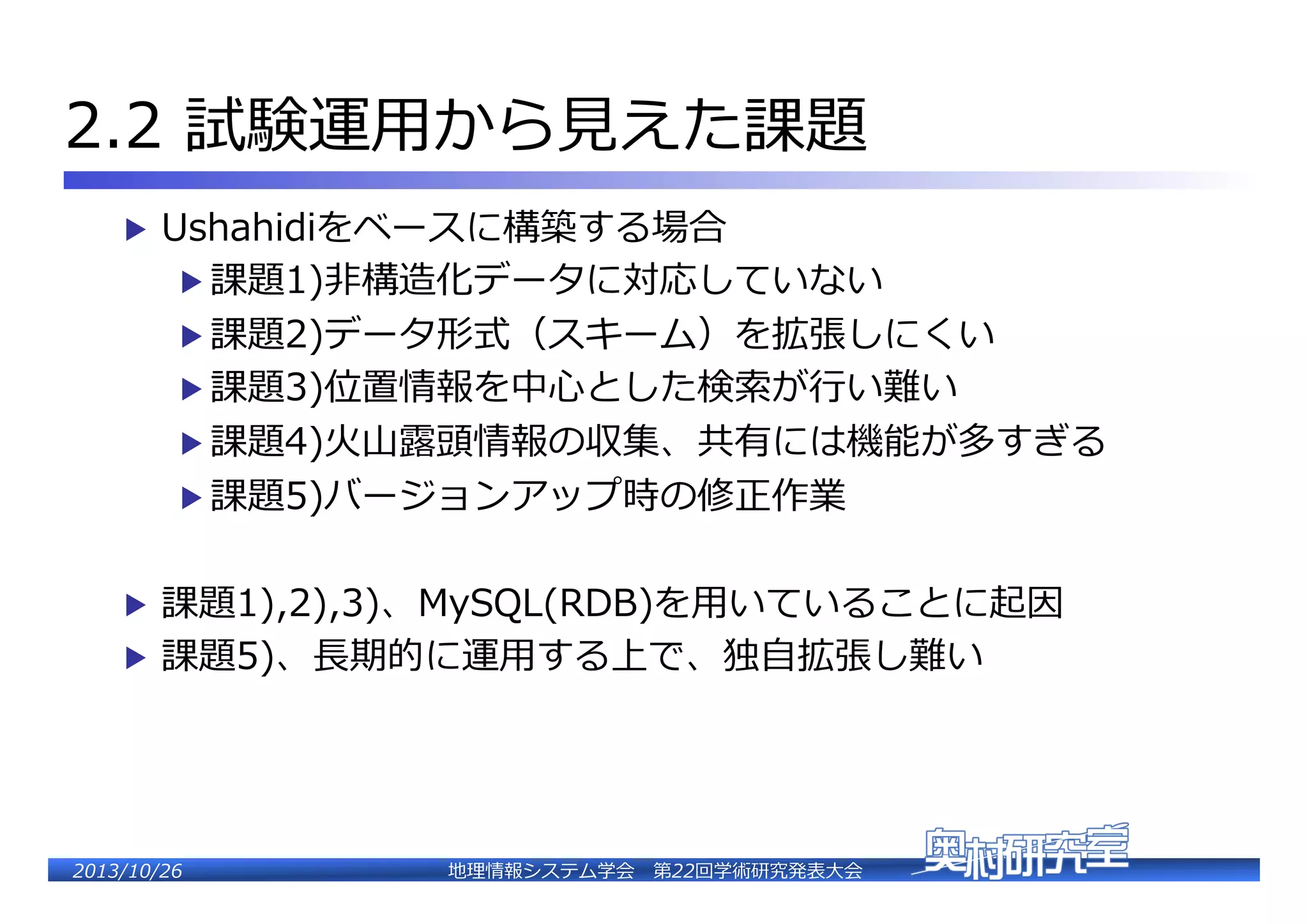 2.2 試験運用から見えた課題

▶ Ushahidiをベースに構築する場合

▶ 課題1)非構造化データに対応していない

▶ 課題2)データ形式（スキーム）を拡張しにくい

▶ 課題3)位置情報を中心とした検索が行い難い

▶ 課題4)火山露頭情報の収集、共有には機能が多すぎる

▶ 課題5)バージョンアップ時の修正作業

▶ 課題1),2),3)、MySQL(RDB)を用いていることに起因

▶ 課題5)、長期的に運用する上で、独自拡張し難い

2013/10/26　地理情報システム学会　第22回学術研究発表大会　奥村研究室